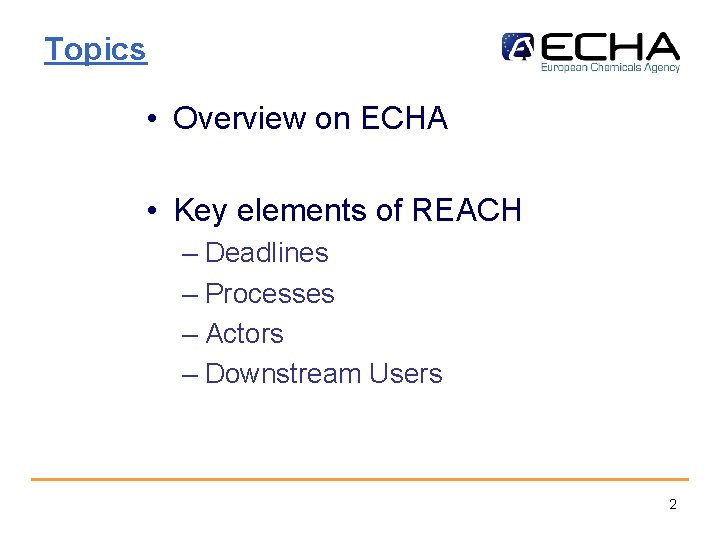 Topics

ECHA
European Chemicals Agency

• Overview on ECHA

• Key elements of REACH
– Deadlines
– Processes
– Actors
– Downstream Users

2